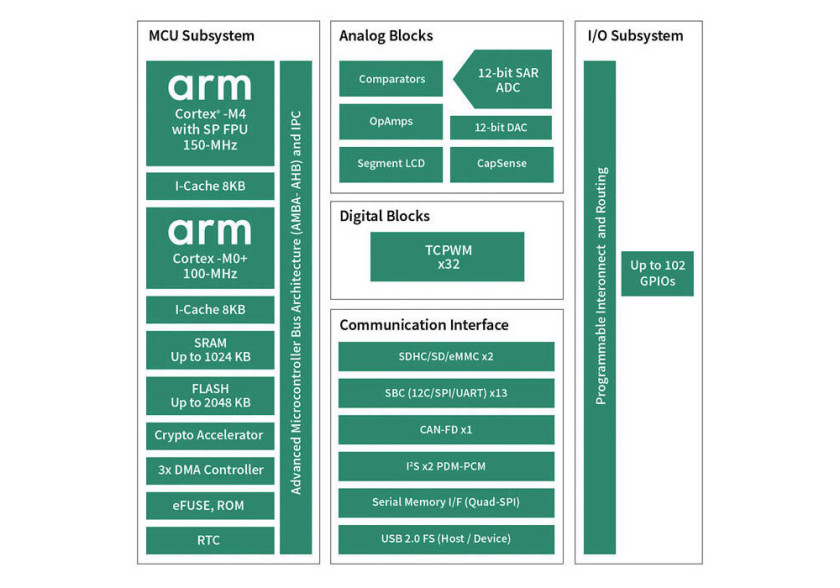 MCU Subsystem

arm
Cortex® -M4
with SP FPU
150-MHz

I-Cache 8KB

arm
Cortex -M0+
100-MHz

I-Cache 8KB

SRAM
Up to 1024 KB

FLASH
Up to 2048 KB

Crypto Accelerator

3x DMA Controller

eFUSE, ROM

RTC

Advanced Microcontroller Bus Architecture (AMBA- AHB) and IPC

Analog Blocks

Comparators

12-bit SAR ADC

OpAmps

12-bit DAC

Segment LCD

CapSense

Digital Blocks

TCPWM
x32

Communication Interface

SDHC/SD/eMMC x2

SBC (12C/SPI/UART) x13

CAN-FD x1

I²S x2 PDM-PCM

Serial Memory I/F (Quad-SPI)

USB 2.0 FS (Host / Device)

I/O Subsystem

Programmable Interonnect and Routing

Up to 102
GPIOs